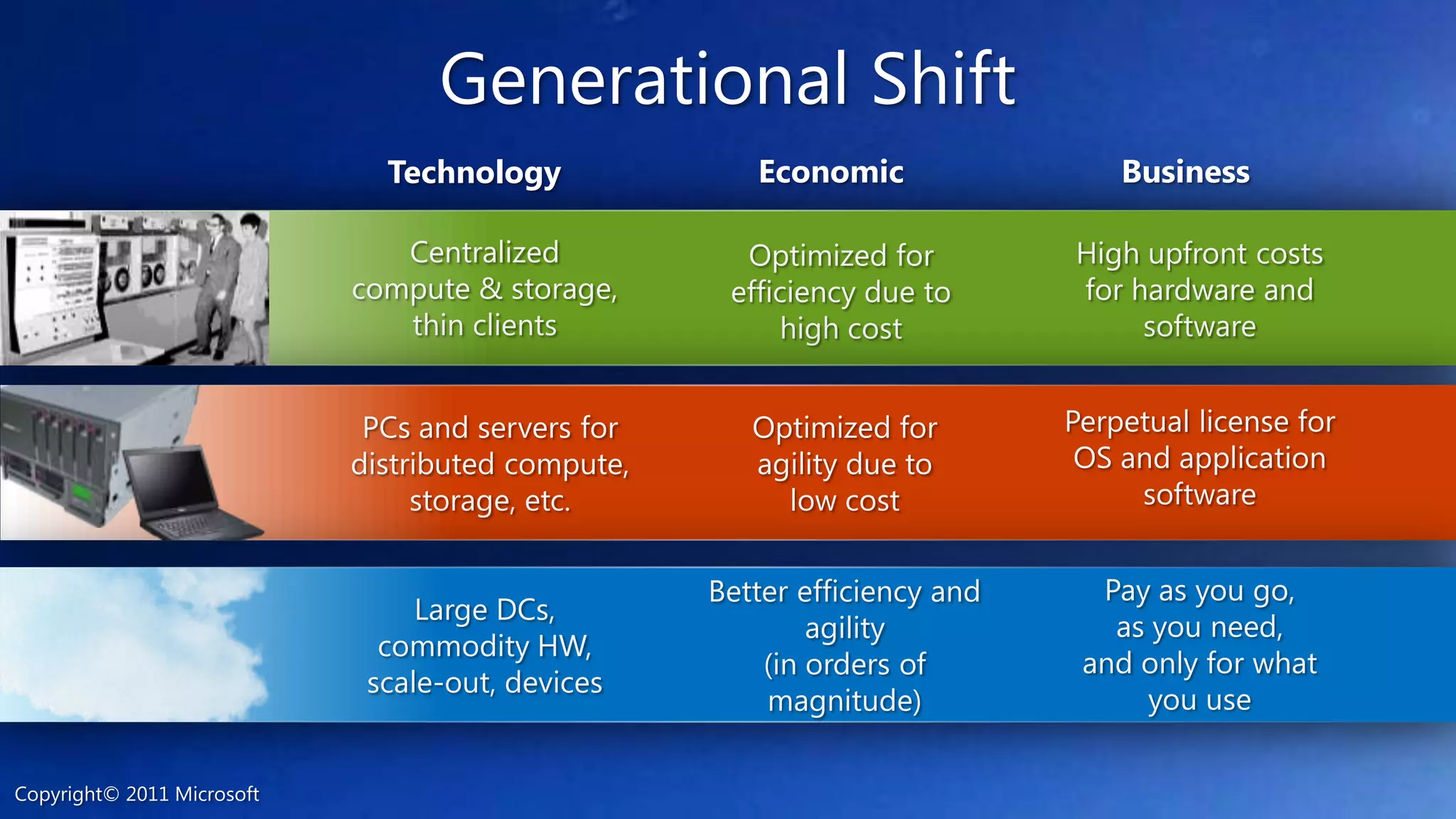 Generational Shift

| Technology | Economic | Business |
|---|---|---|
| Centralized compute & storage, thin clients | Optimized for efficiency due to high cost | High upfront costs for hardware and software |
| PCs and servers for distributed compute, storage, etc. | Optimized for agility due to low cost | Perpetual license for OS and application software |
| Large DCs, commodity HW, scale-out, devices | Better efficiency and agility (in orders of magnitude) | Pay as you go, as you need, and only for what you use |

Copyright© 2011 Microsoft